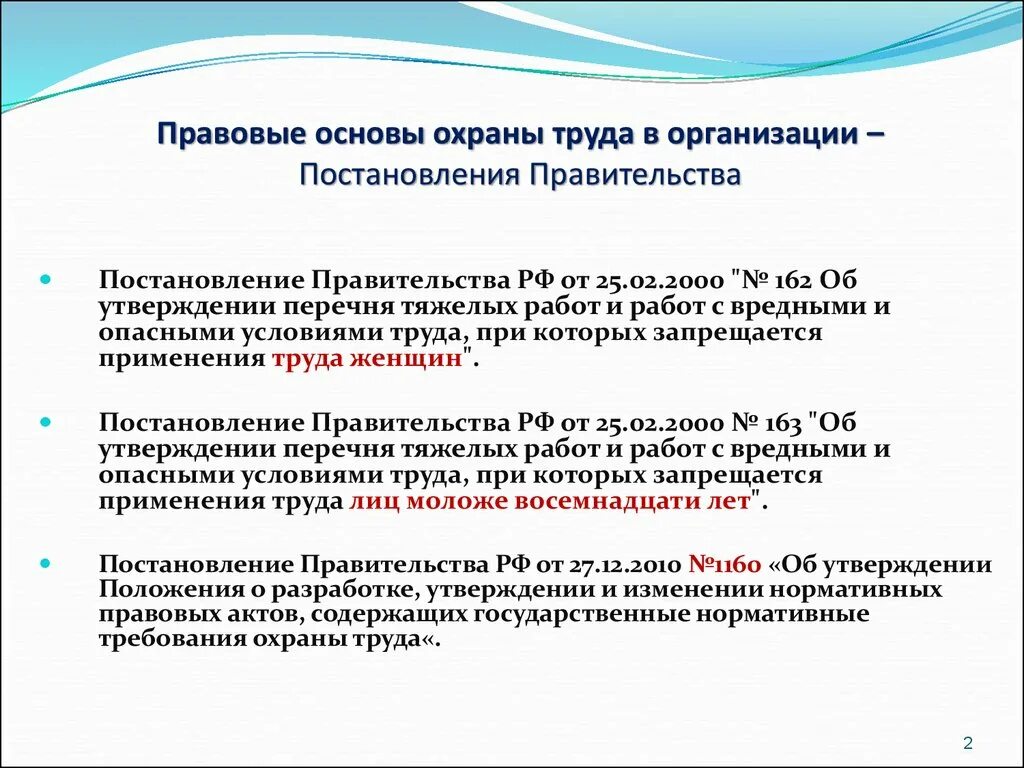 Правовые основы охраны труда в организации – Постановления Правительства

Постановление Правительства РФ от 25.02.2000 "№ 162 Об утверждении перечня тяжелых работ и работ с вредными и опасными условиями труда, при которых запрещается применения труда женщин".

Постановление Правительства РФ от 25.02.2000 № 163 "Об утверждении перечня тяжелых работ и работ с вредными и опасными условиями труда, при которых запрещается применения труда лиц моложе восемнадцати лет".

Постановление Правительства РФ от 27.12.2010 №1160 «Об утверждении Положения о разработке, утверждении и изменении нормативных правовых актов, содержащих государственные нормативные требования охраны труда«.

2